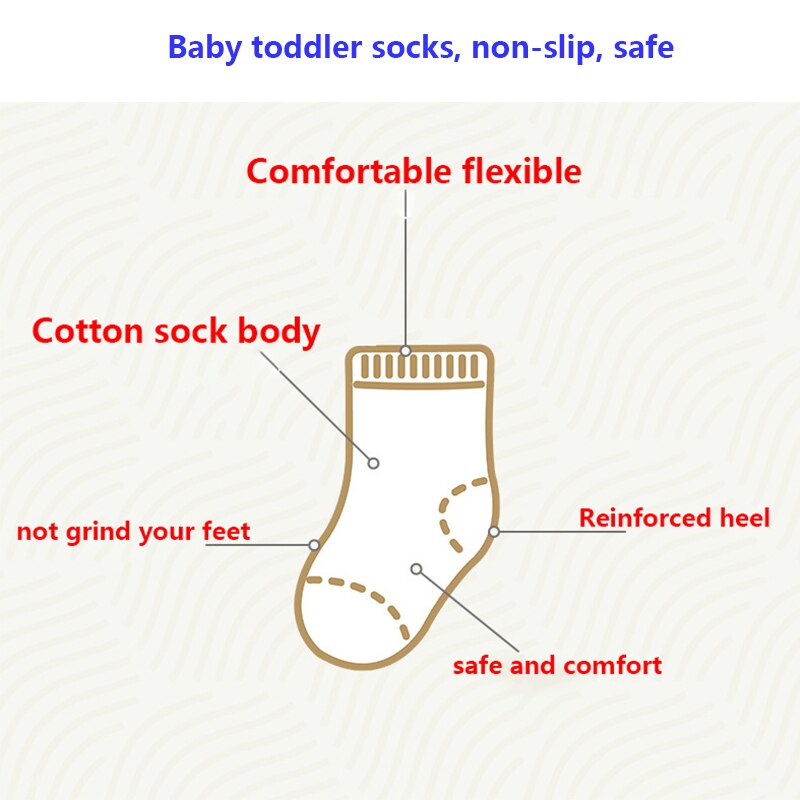 Baby toddler socks, non-slip, safe

Comfortable flexible

Cotton sock body

not grind your feet

Reinforced heel

safe and comfort